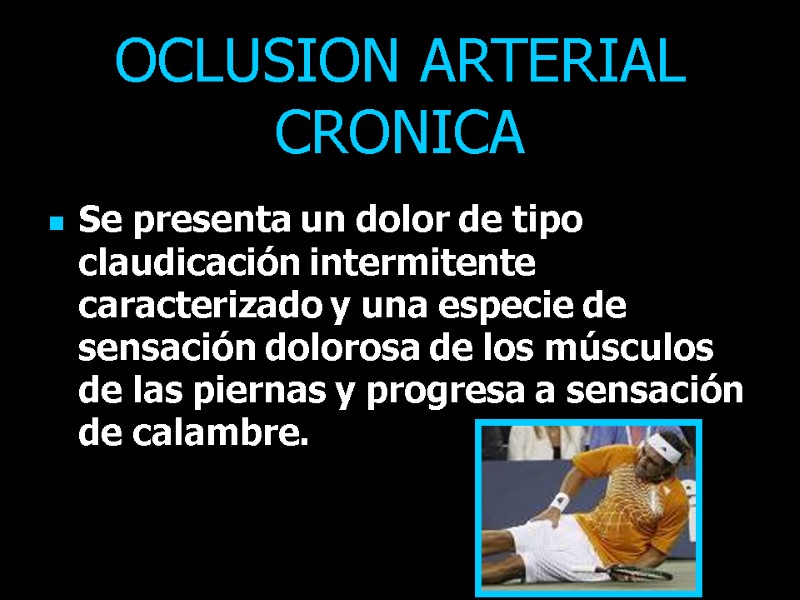 OCLUSION ARTERIAL CRONICA

Se presenta un dolor de tipo claudicación intermitente caracterizado y una especie de sensación dolorosa de los músculos de las piernas y progresa a sensación de calambre.